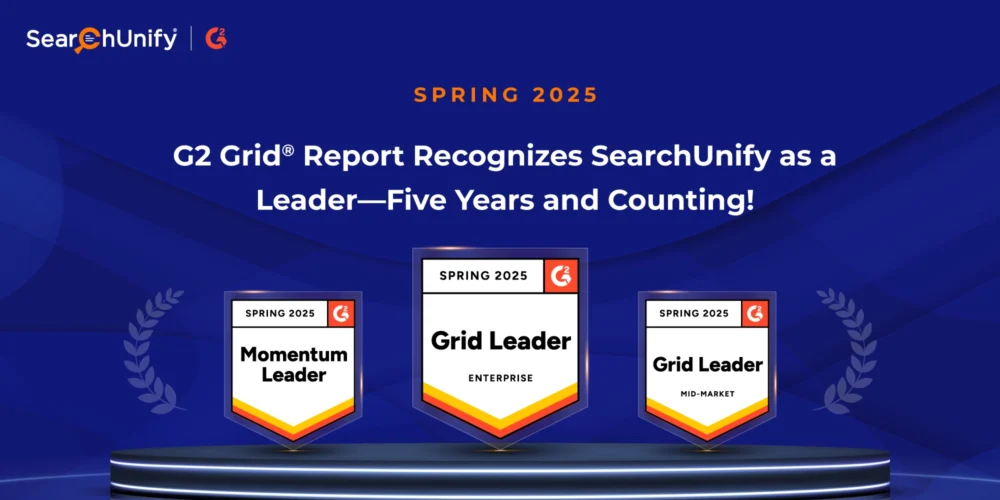 SearchUnify | G2

SPRING 2025

G2 Grid® Report Recognizes SearchUnify as a Leader—Five Years and Counting!

SPRING 2025 G2
Momentum Leader

SPRING 2025 G2
Grid Leader
ENTERPRISE

SPRING 2025 G2
Grid Leader
MID-MARKET